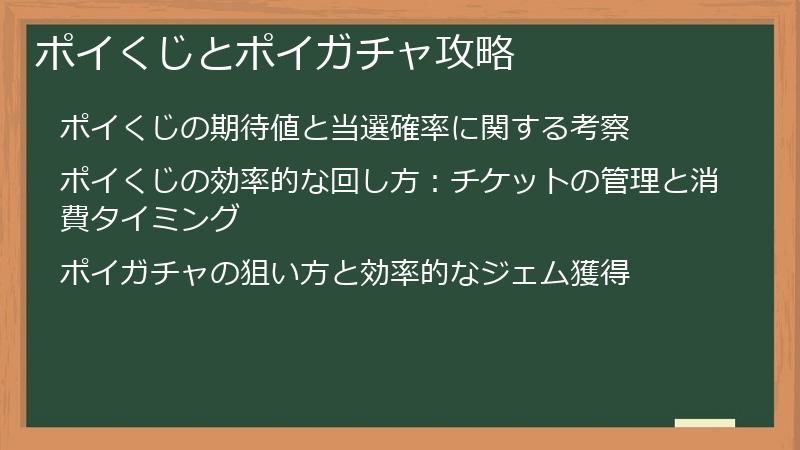 ポイくじとポイガチャ攻略

ポイくじの期待値と当選確率に関する考察

ポイくじの効率的な回し方：チケットの管理と消費タイミング

ポイガチャの狙い方と効率的なジェム獲得